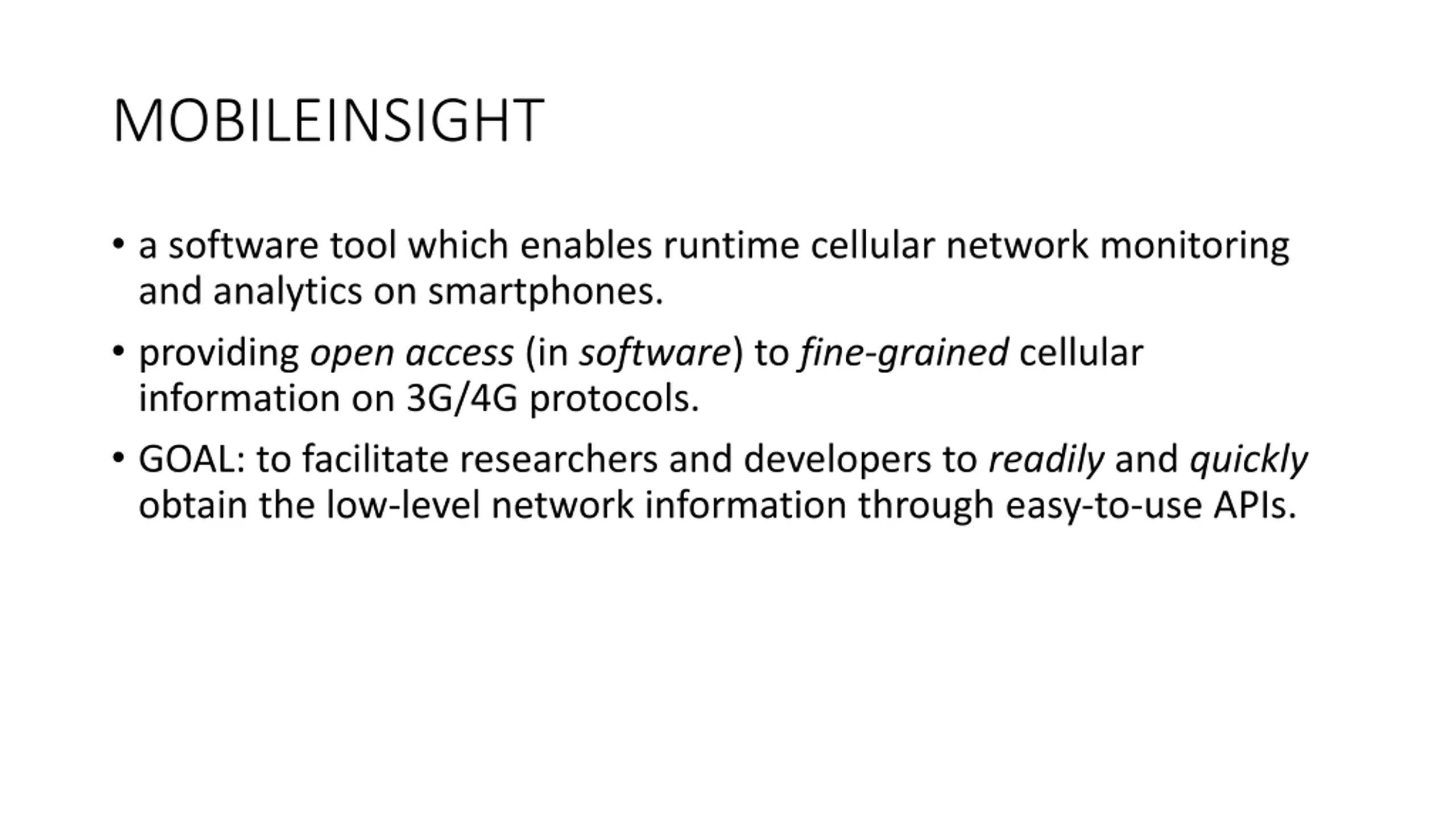 MOBILEINSIGHT

• a software tool which enables runtime cellular network monitoring and analytics on smartphones.

• providing open access (in software) to fine-grained cellular information on 3G/4G protocols.

• GOAL: to facilitate researchers and developers to readily and quickly obtain the low-level network information through easy-to-use APIs.